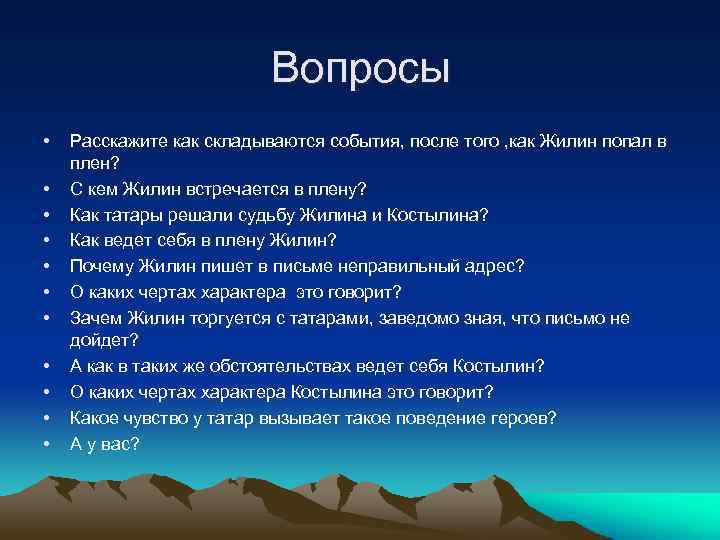 Вопросы

• Расскажите как складываются события, после того ,как Жилин попал в плен?
• С кем Жилин встречается в плену?
• Как татары решали судьбу Жилина и Костылина?
• Как ведет себя в плену Жилин?
• Почему Жилин пишет в письме неправильный адрес?
• О каких чертах характера это говорит?
• Зачем Жилин торгуется с татарами, заведомо зная, что письмо не дойдет?
• А как в таких же обстоятельствах ведет себя Костылин?
• О каких чертах характера Костылина это говорит?
• Какое чувство у татар вызывает такое поведение героев?
• А у вас?